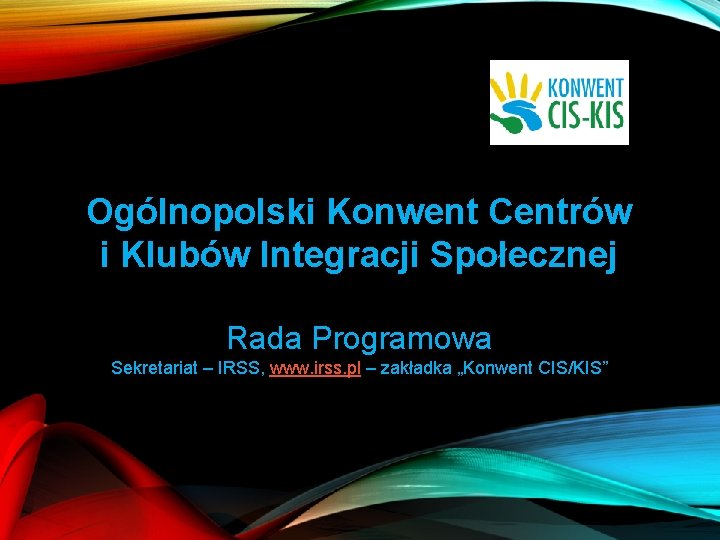 KONWENT
CIS-KIS

Ogólnopolski Konwent Centrów i Klubów Integracji Społecznej

Rada Programowa

Sekretariat – IRSS, www.irss.pl – zakładka „Konwent CIS/KIS”